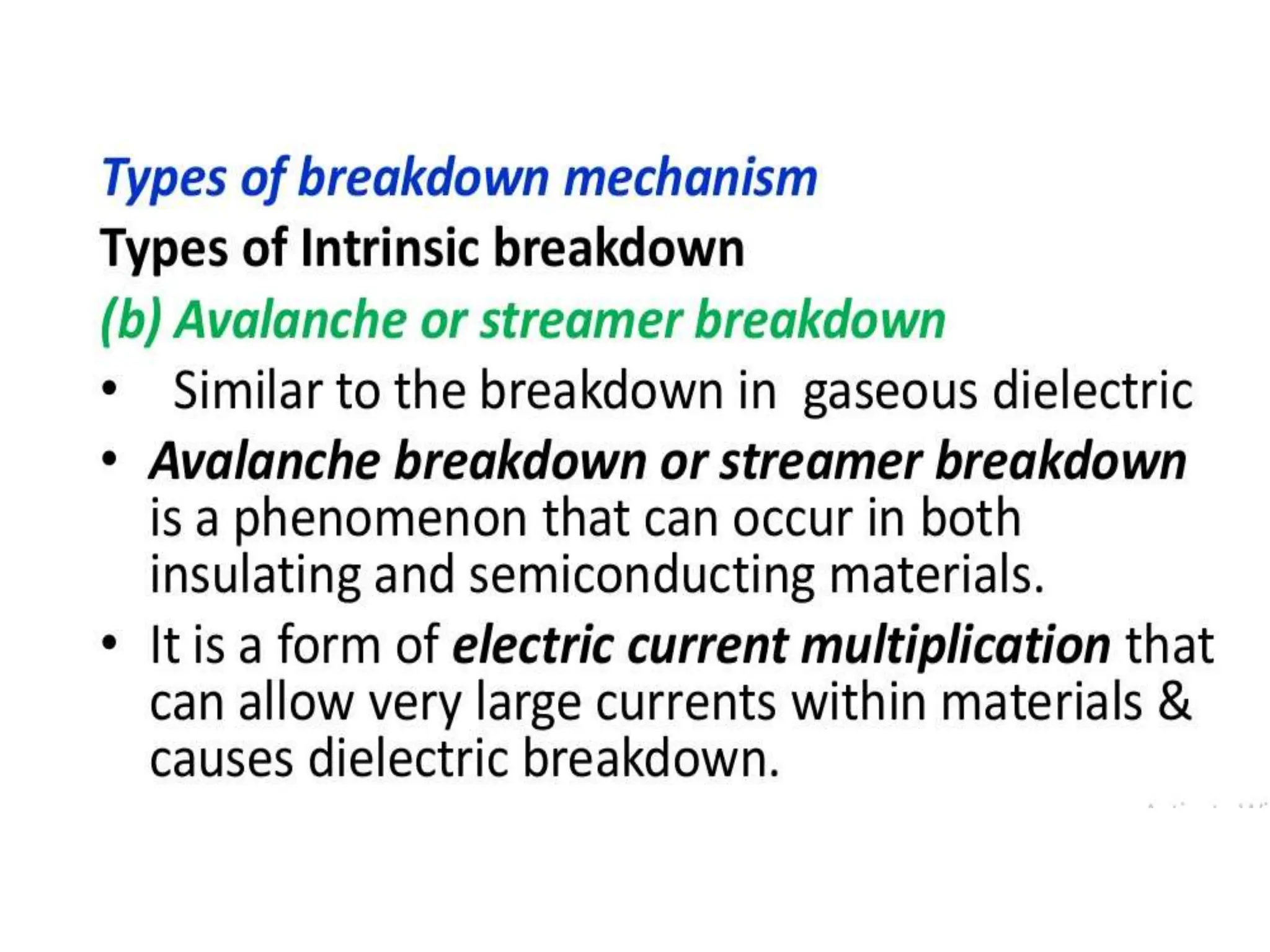 Types of breakdown mechanism
Types of Intrinsic breakdown
(b) Avalanche or streamer breakdown

• Similar to the breakdown in gaseous dielectric
• Avalanche breakdown or streamer breakdown is a phenomenon that can occur in both insulating and semiconducting materials.
• It is a form of electric current multiplication that can allow very large currents within materials & causes dielectric breakdown.